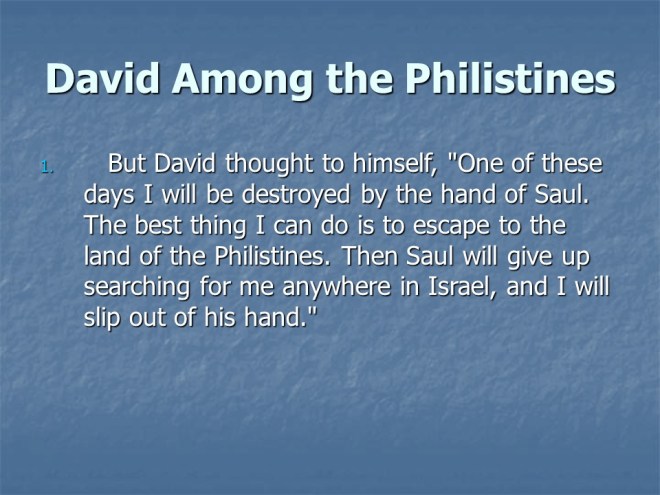 David Among the Philistines

1. But David thought to himself, "One of these days I will be destroyed by the hand of Saul. The best thing I can do is to escape to the land of the Philistines. Then Saul will give up searching for me anywhere in Israel, and I will slip out of his hand."